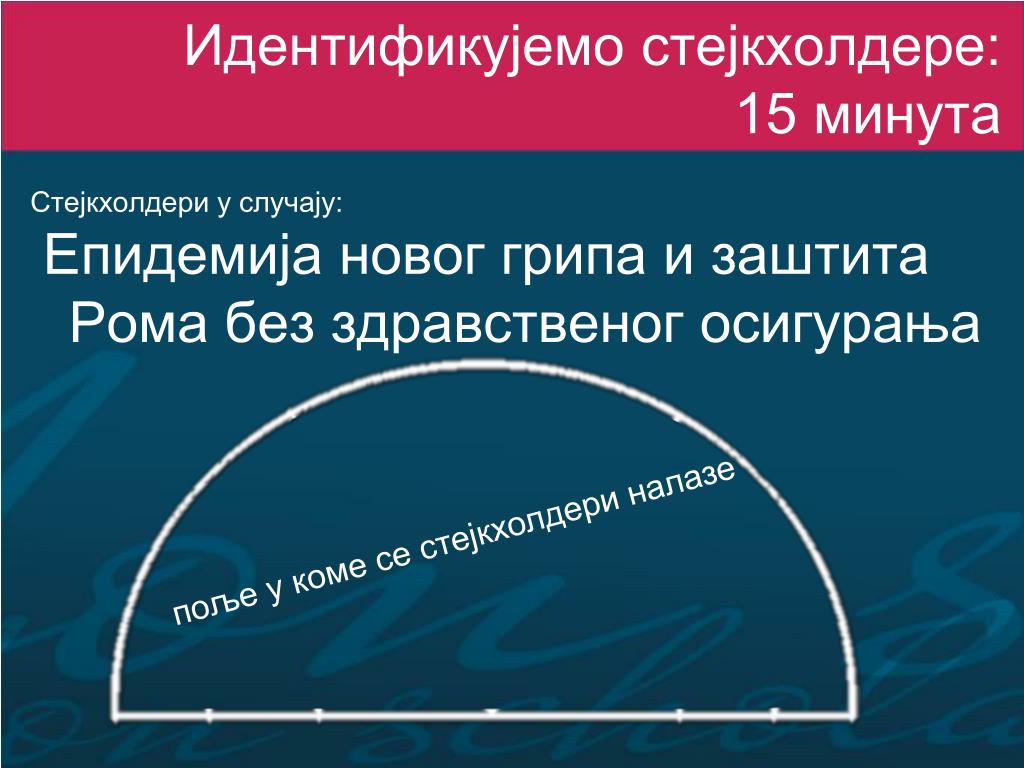 Идентификујемо стејкхолдере: 15 минута

Стејкхолдери у случају:

Епидемија новог грипа и заштита Рома без здравственог осигурања

поље у коме се стејкхолдери налазе